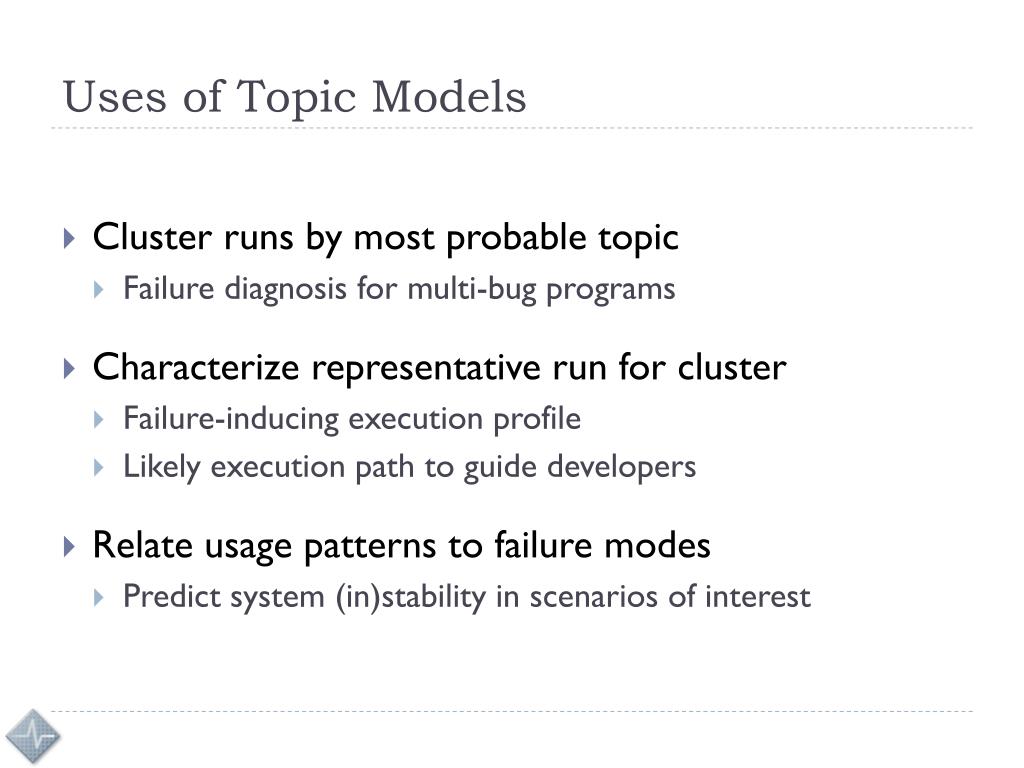 Uses of Topic Models

Cluster runs by most probable topic

Failure diagnosis for multi-bug programs

Characterize representative run for cluster

Failure-inducing execution profile

Likely execution path to guide developers

Relate usage patterns to failure modes

Predict system (in)stability in scenarios of interest